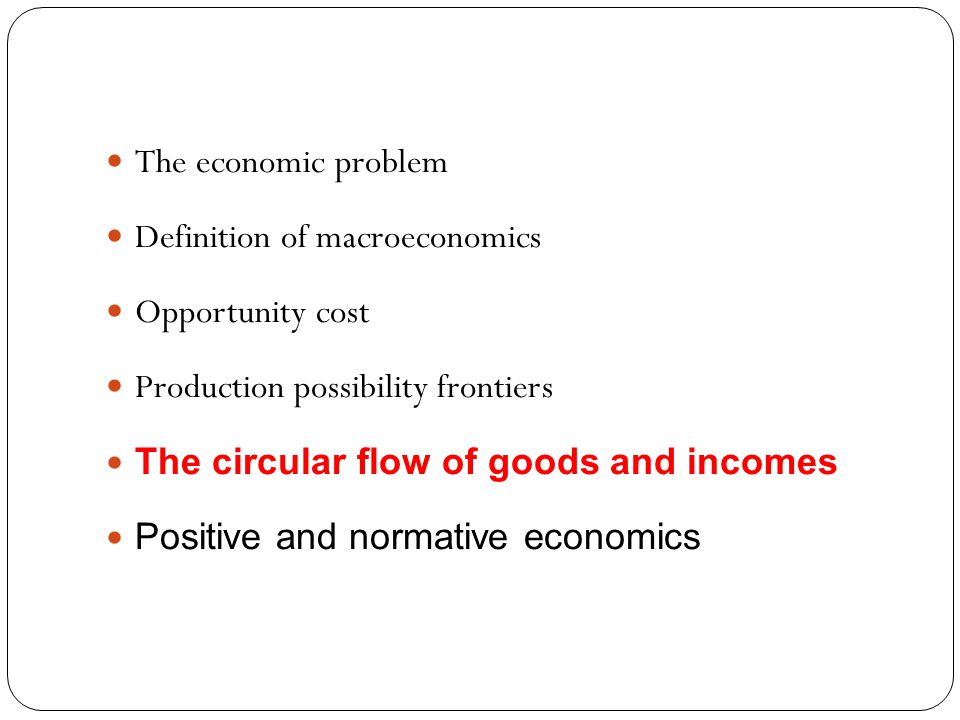 - The economic problem
- Definition of macroeconomics
- Opportunity cost
- Production possibility frontiers
- The circular flow of goods and incomes
- Positive and normative economics